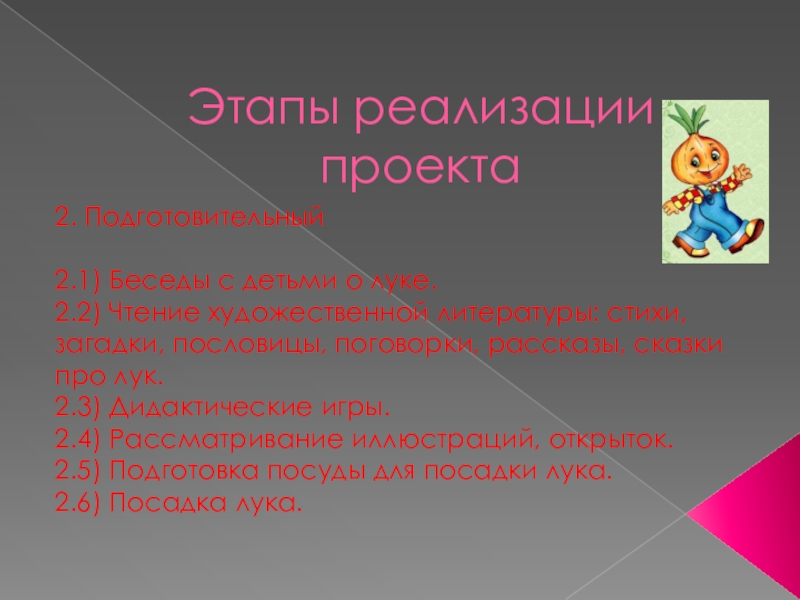 Этапы реализации проекта

2. Подготовительный

2.1) Беседы с детьми о луке.
2.2) Чтение художественной литературы: стихи, загадки, пословицы, поговорки, рассказы, сказки про лук.
2.3) Дидактические игры.
2.4) Рассматривание иллюстраций, открыток.
2.5) Подготовка посуды для посадки лука.
2.6) Посадка лука.